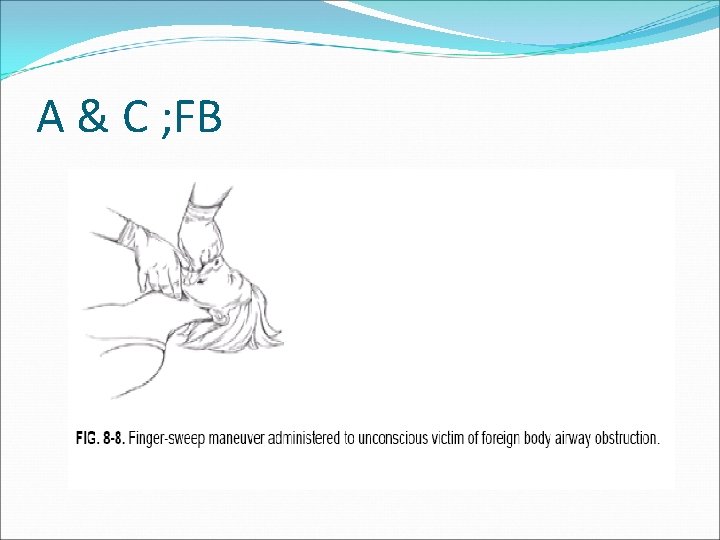 A & C ;FB

FIG. 8-8. Finger-sweep maneuver administered to unconscious victim of foreign body airway obstruction.